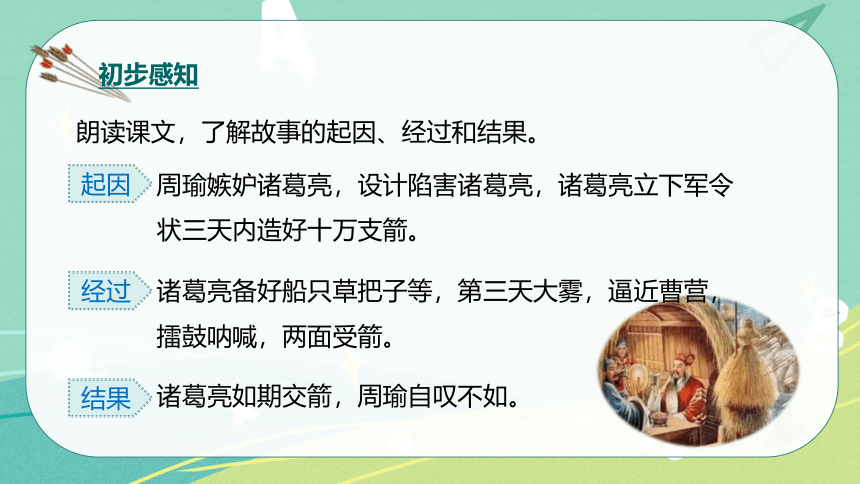 初步感知

朗读课文，了解故事的起因、经过和结果。

起因 周瑜嫉妒诸葛亮，设计陷害诸葛亮，诸葛亮立下军令状三天内造好十万支箭。

经过 诸葛亮备好船只草把子等，第三天大雾，逼近曹营，擂鼓呐喊，两面受箭。

结果 诸葛亮如期交箭，周瑜自叹不如。